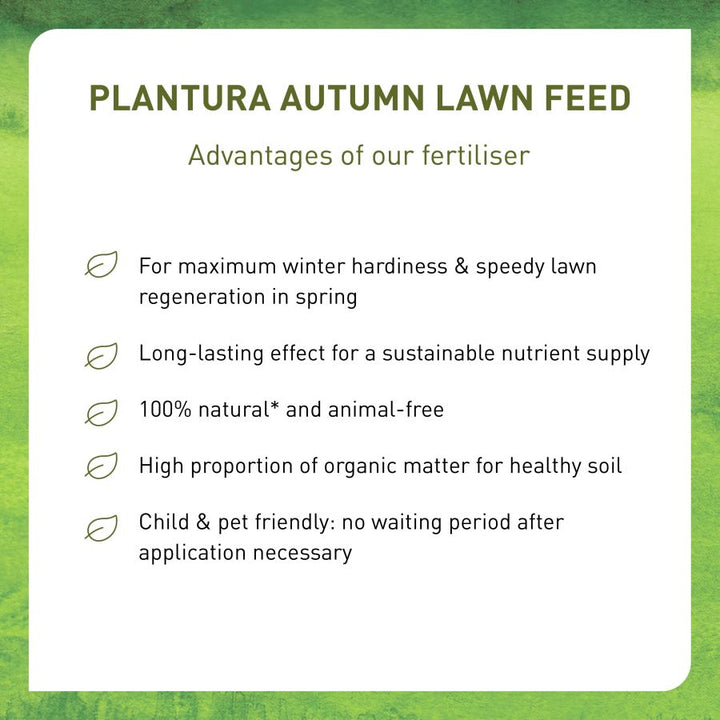 PLANTURA AUTUMN LAWN FEED

Advantages of our fertiliser

For maximum winter hardiness & speedy lawn regeneration in spring

Long-lasting effect for a sustainable nutrient supply

100% natural* and animal-free

High proportion of organic matter for healthy soil

Child & pet friendly: no waiting period after application necessary